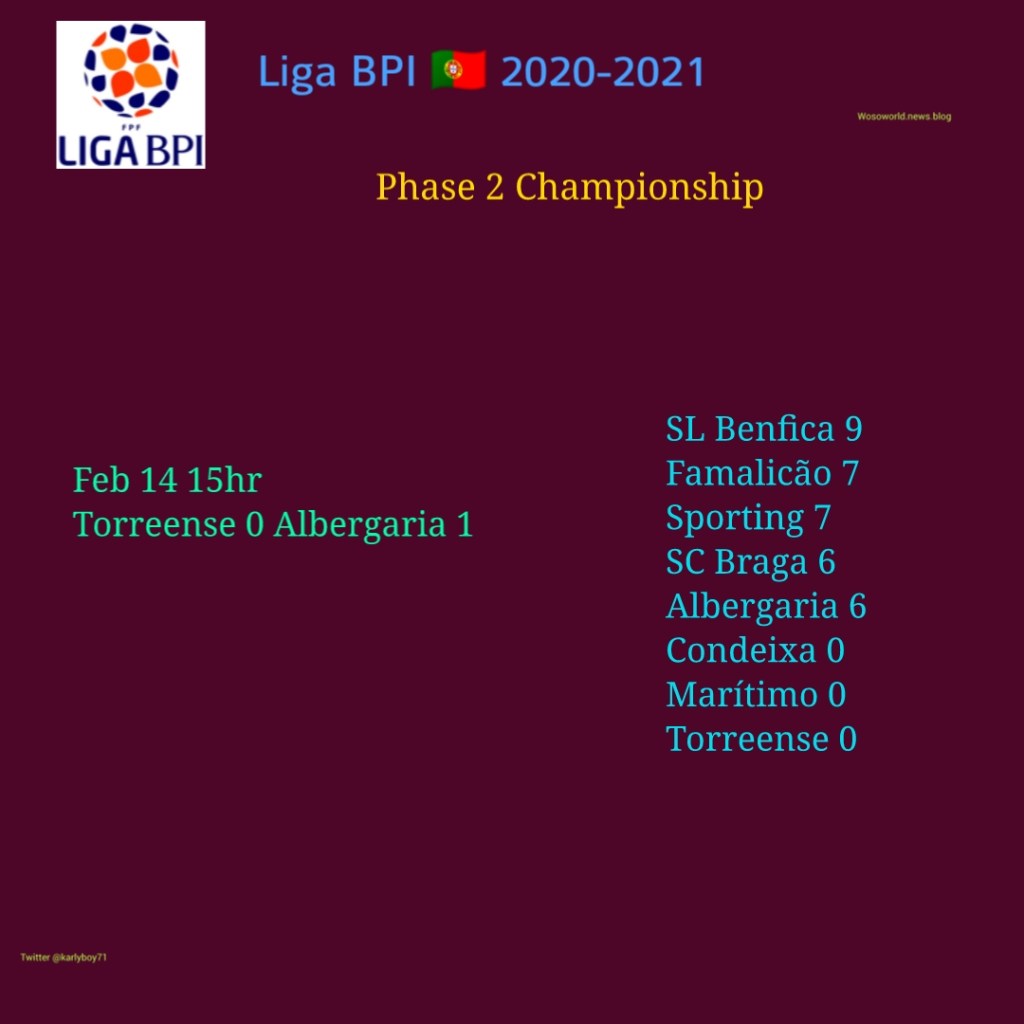 FPF
LIGA BPI

Liga BPI 🇵🇹 2020-2021

Wosoworld.news.blog

Phase 2 Championship

Feb 14 15hr
Torreense 0 Albergaria 1

SL Benfica 9
Famalicão 7
Sporting 7
SC Braga 6
Albergaria 6
Condeixa 0
Marítimo 0
Torreense 0

Twitter @karlyboy71